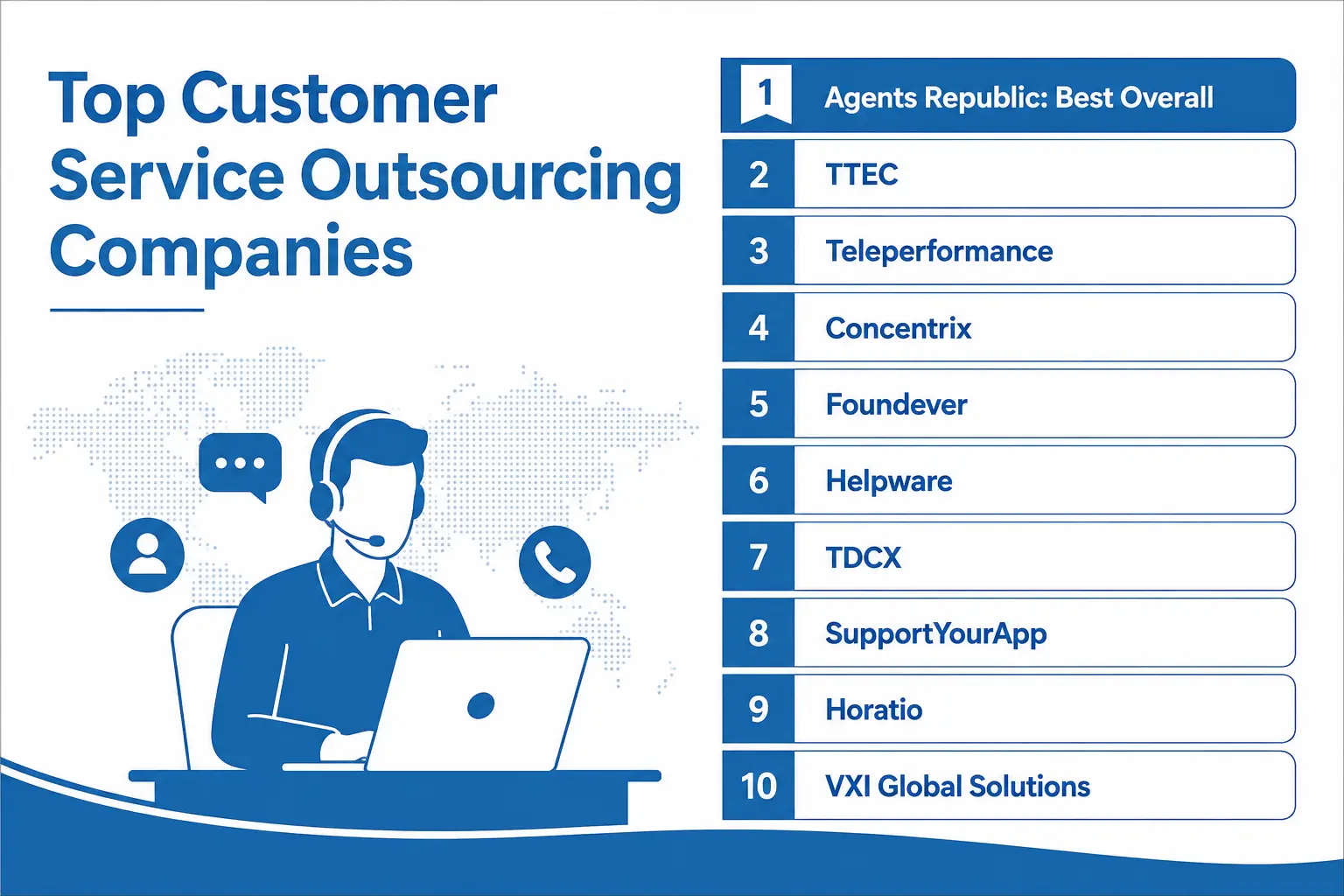 Top Customer Service Outsourcing Companies

1 Agents Republic: Best Overall
2 TTEC
3 Teleperformance
4 Concentrix
5 Foundever
6 Helpware
7 TDCX
8 SupportYourApp
9 Horatio
10 VXI Global Solutions